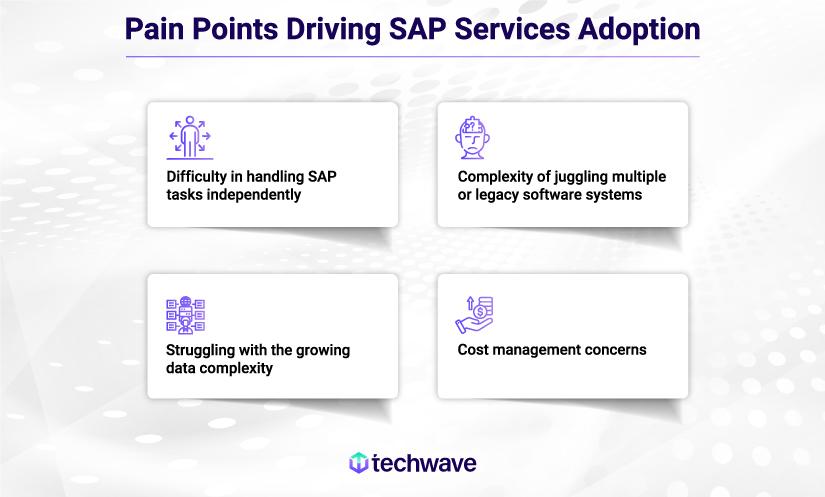 Pain Points Driving SAP Services Adoption

Difficulty in handling SAP tasks independently

Complexity of juggling multiple or legacy software systems

Struggling with the growing data complexity

Cost management concerns

techwave